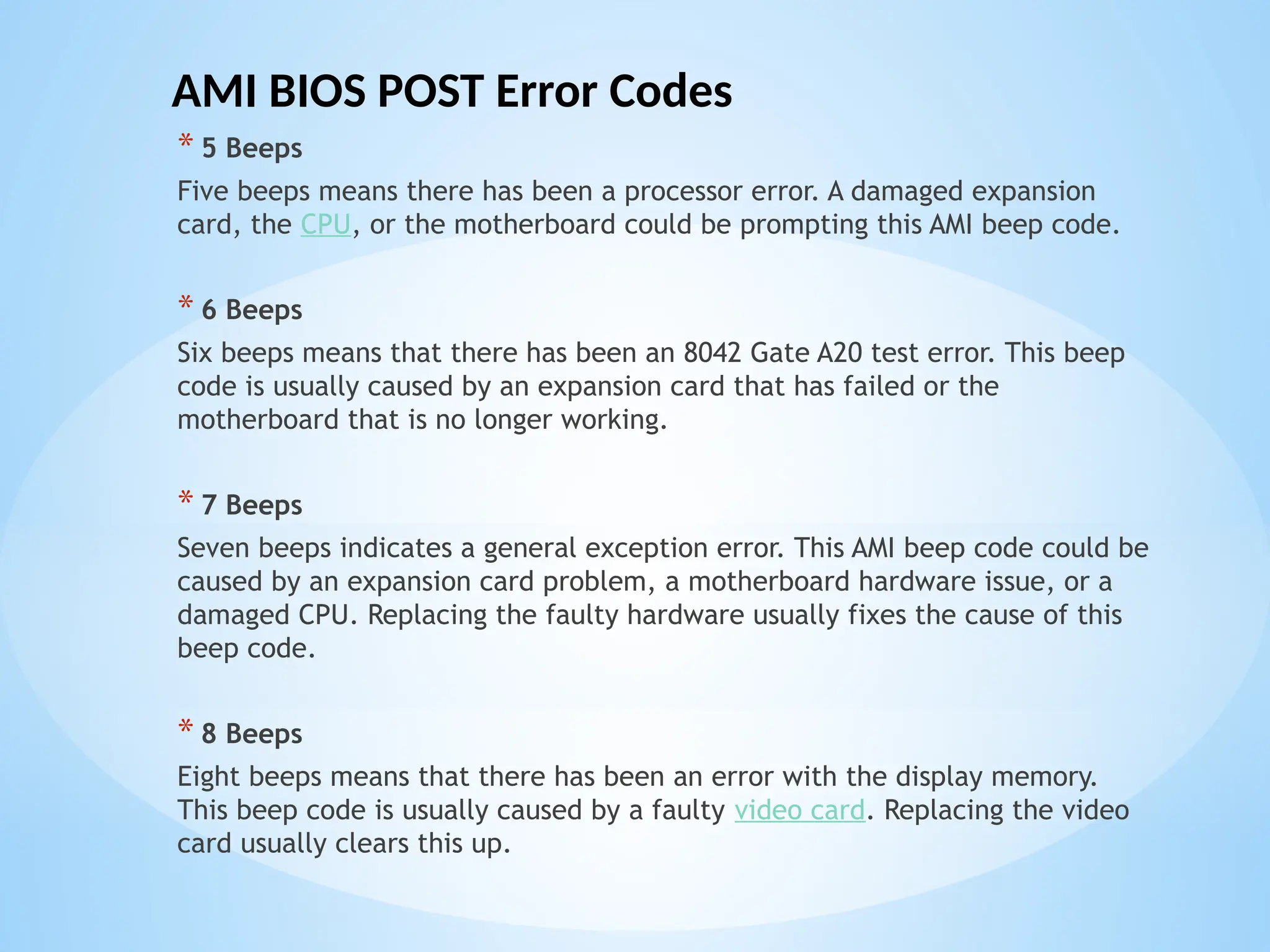 AMI BIOS POST Error Codes

* 5 Beeps

Five beeps means there has been a processor error. A damaged expansion card, the CPU, or the motherboard could be prompting this AMI beep code.

* 6 Beeps

Six beeps means that there has been an 8042 Gate A20 test error. This beep code is usually caused by an expansion card that has failed or the motherboard that is no longer working.

* 7 Beeps

Seven beeps indicates a general exception error. This AMI beep code could be caused by an expansion card problem, a motherboard hardware issue, or a damaged CPU. Replacing the faulty hardware usually fixes the cause of this beep code.

* 8 Beeps

Eight beeps means that there has been an error with the display memory. This beep code is usually caused by a faulty video card. Replacing the video card usually clears this up.